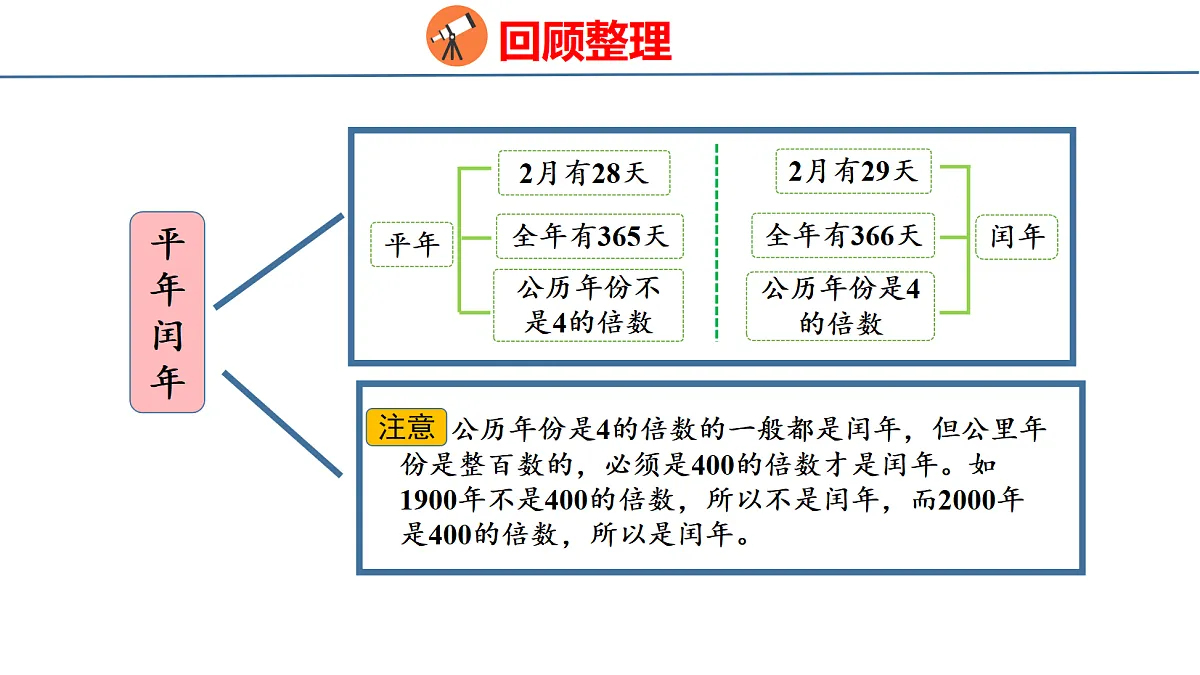 回顾整理

平年闰年

平年

2月有28天

全年有365天

公历年份不是4的倍数

2月有29天

全年有366天

公历年份是4的倍数

闰年

注意 公历年份是4的倍数的一般都是闰年，但公里年份是整百数的，必须是400的倍数才是闰年。如1900年不是400的倍数，所以不是闰年，而2000年是400的倍数，所以是闰年。